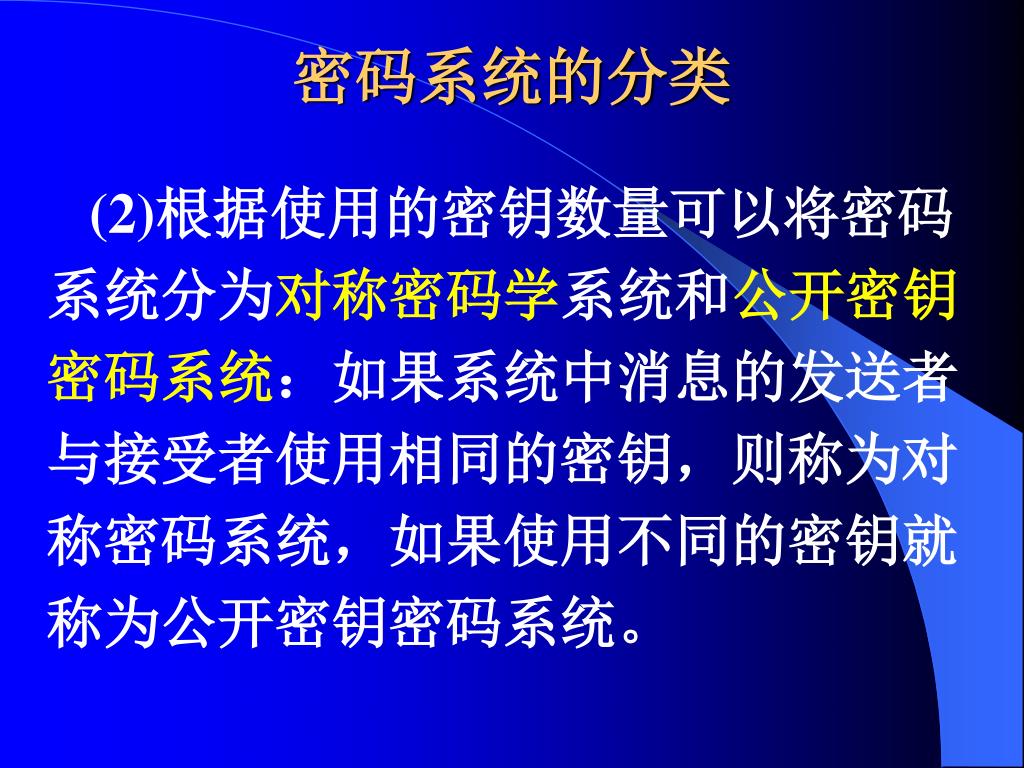 密码系统的分类

(2)根据使用的密钥数量可以将密码系统分为对称密码学系统和公开密钥密码系统：如果系统中消息的发送者与接受者使用相同的密钥，则称为对称密码系统，如果使用不同的密钥就称为公开密钥密码系统。